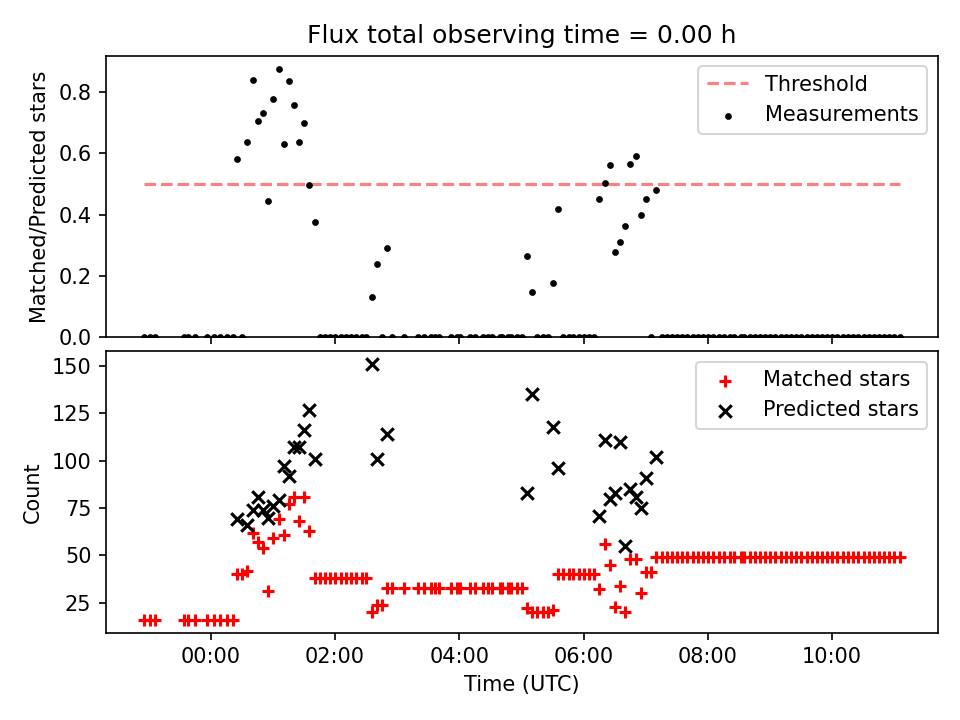 Flux total observing time = 0.00 h

Matched/Predicted stars

0.8
0.6
0.4
0.2
0.0

Threshold
Measurements

Count

150
125
100
75
50
25

Matched stars
Predicted stars

00:00
02:00
04:00
06:00
08:00
10:00

Time (UTC)